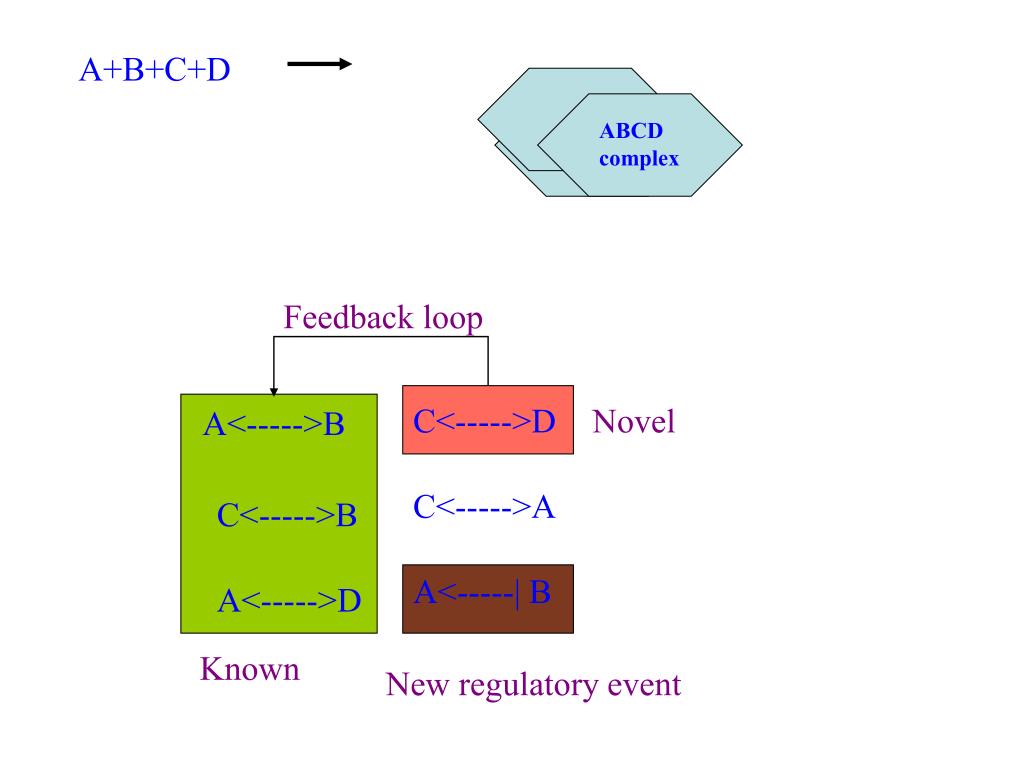 A+B+C+D

ABCD complex

Feedback loop

A<----->B

C<----->B

A<----->D

Known

C<----->D

Novel

C<----->A

A<-----| B

New regulatory event